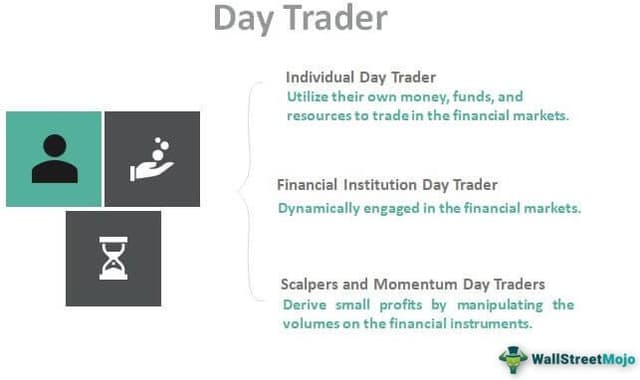 Day Trader

Individual Day Trader
Utilize their own money, funds, and resources to trade in the financial markets.

Financial Institution Day Trader
Dynamically engaged in the financial markets.

Scalpers and Momentum Day Traders
Derive small profits by manipulating the volumes on the financial instruments.

WallStreetMojo